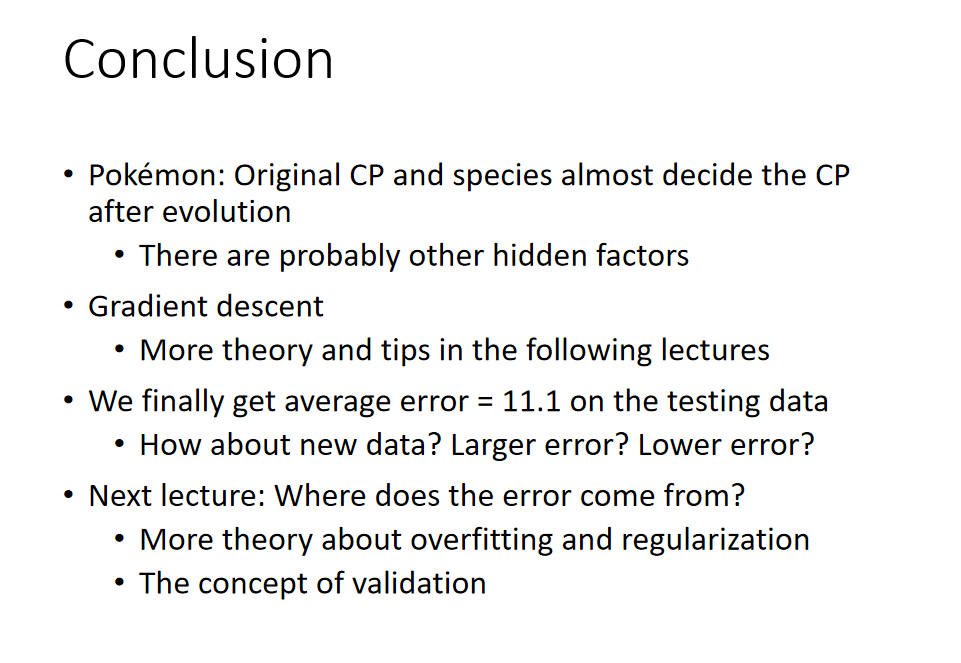 Conclusion

• Pokémon: Original CP and species almost decide the CP after evolution
  • There are probably other hidden factors
• Gradient descent
  • More theory and tips in the following lectures
• We finally get average error = 11.1 on the testing data
  • How about new data? Larger error? Lower error?
• Next lecture: Where does the error come from?
  • More theory about overfitting and regularization
  • The concept of validation